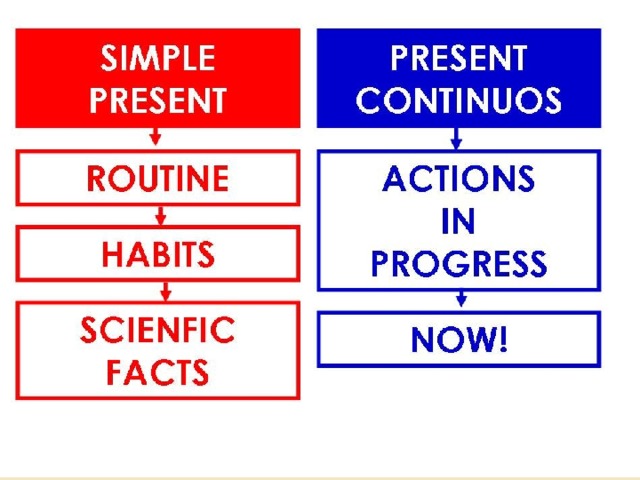 SIMPLE PRESENT

ROUTINE

HABITS

SCIENFIC FACTS

PRESENT CONTINUOS

ACTIONS IN PROGRESS

NOW!